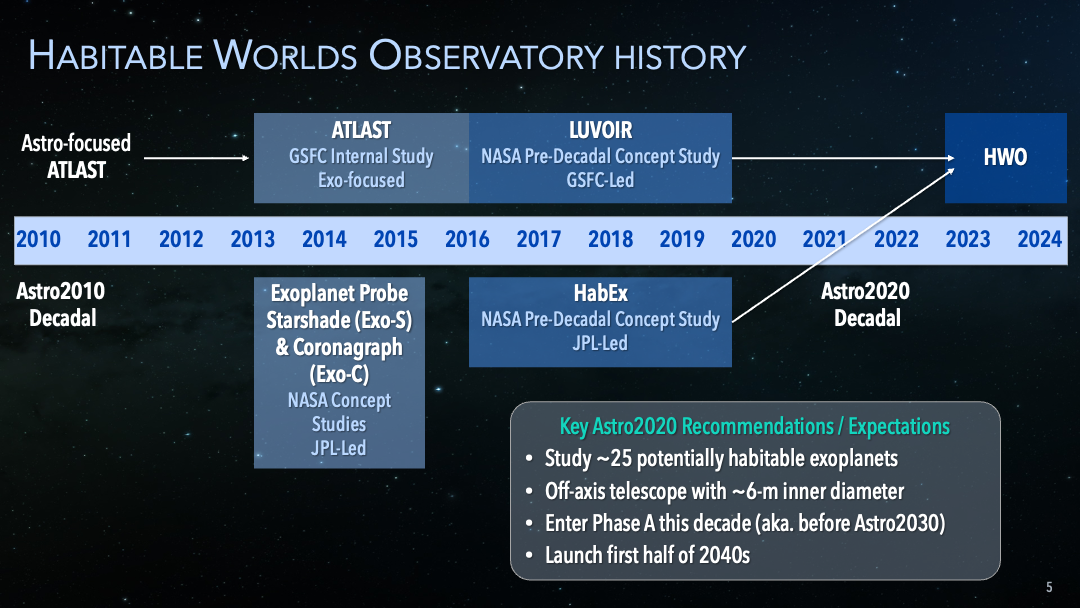 HABITABLE WORLDS OBSERVATORY HISTORY

Astro-focused ATLAST

ATLAST
GSFC Internal Study
Exo-focused

LUVOIR
NASA Pre-Decadal Concept Study
GSFC-Led

HWO

2010 2011 2012 2013 2014 2015 2016 2017 2018 2019 2020 2021 2022 2023 2024

Astro2010 Decadal

Exoplanet Probe Starshade (Exo-S) & Coronagraph (Exo-C)
NASA Concept Studies
JPL-Led

HabEx
NASA Pre-Decadal Concept Study
JPL-Led

Astro2020 Decadal

Key Astro2020 Recommendations / Expectations
• Study ~25 potentially habitable exoplanets
• Off-axis telescope with ~6-m inner diameter
• Enter Phase A this decade (aka. before Astro2030)
• Launch first half of 2040s

5